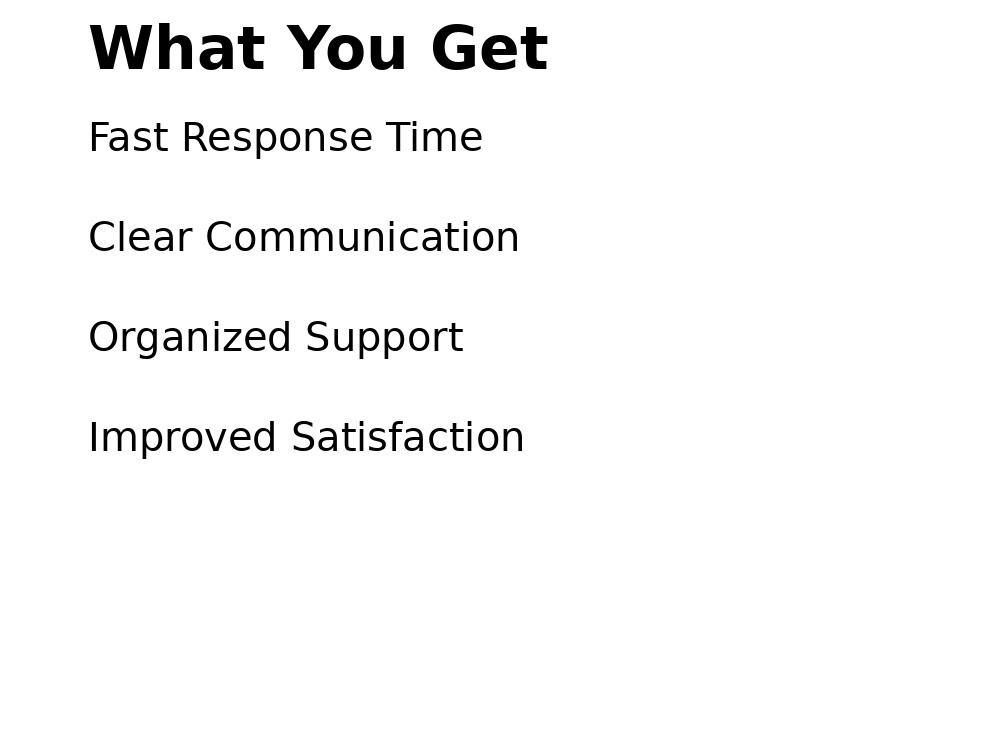 What You Get

Fast Response Time

Clear Communication

Organized Support

Improved Satisfaction